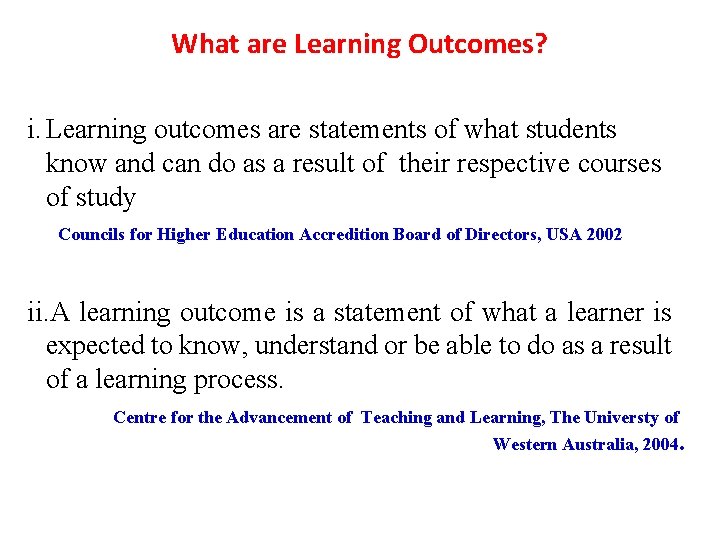 What are Learning Outcomes?

i. Learning outcomes are statements of what students know and can do as a result of their respective courses of study

Councils for Higher Education Accredition Board of Directors, USA 2002

ii. A learning outcome is a statement of what a learner is expected to know, understand or be able to do as a result of a learning process.

Centre for the Advancement of Teaching and Learning, The Universty of Western Australia, 2004.